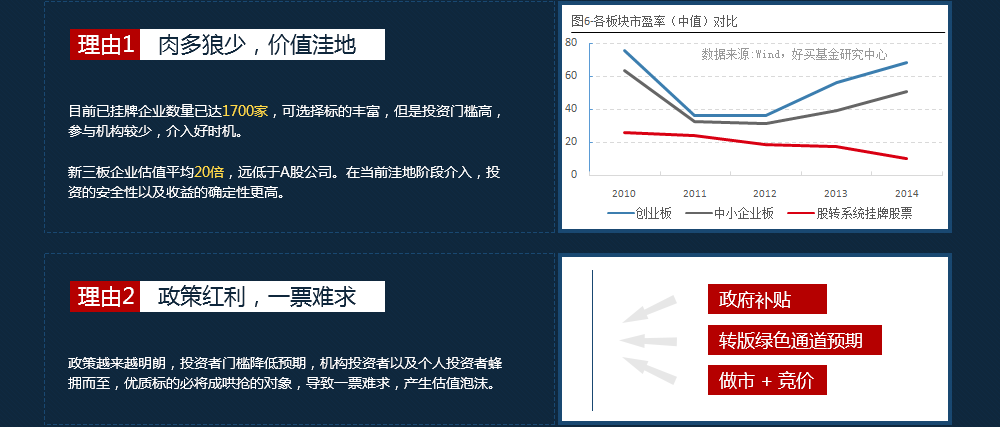 理由1 肉多狼少，价值洼地

目前已挂牌企业数量已达1700家，可选择标的丰富，但是投资门槛高，参与机构较少，介入好时机。

新三板企业估值平均20倍，远低于A股公司。在当前洼地阶段介入，投资的安全性以及收益的确定性更高。

图6-各板块市盈率（中值）对比

数据来源：Wind，好买基金研究中心

80
60
40
20
0
2010 2011 2012 2013 2014

创业板 中小企业板 股转系统挂牌股票

理由2 政策红利，一票难求

政策越来越明朗，投资者门槛降低预期，机构投资者以及个人投资者蜂拥而至，优质标的必将成哄抢的对象，导致一票难求，产生估值泡沫。

政府补贴
转版绿色通道预期
做市 + 竞价